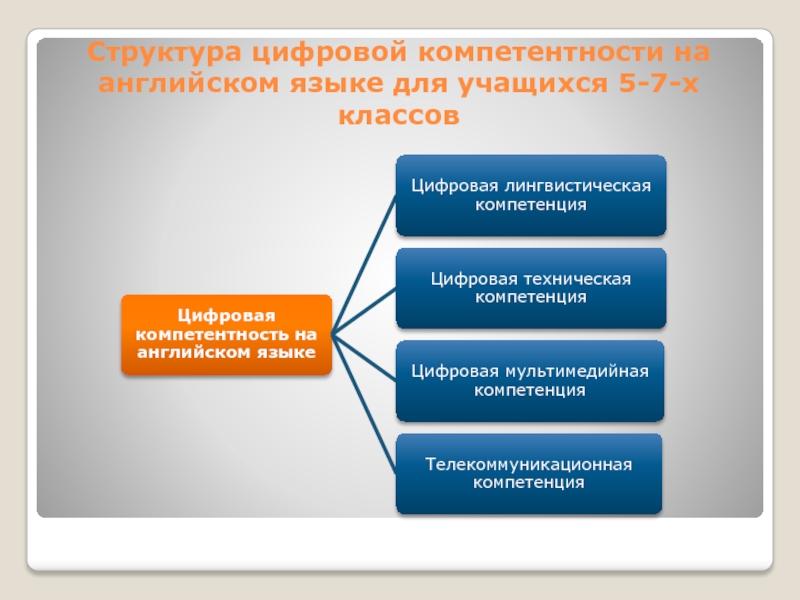 Структура цифровой компетентности на английском языке для учащихся 5-7-х классов

Цифровая компетентность на английском языке

Цифровая лингвистическая компетенция

Цифровая техническая компетенция

Цифровая мультимедийная компетенция

Телекоммуникационная компетенция